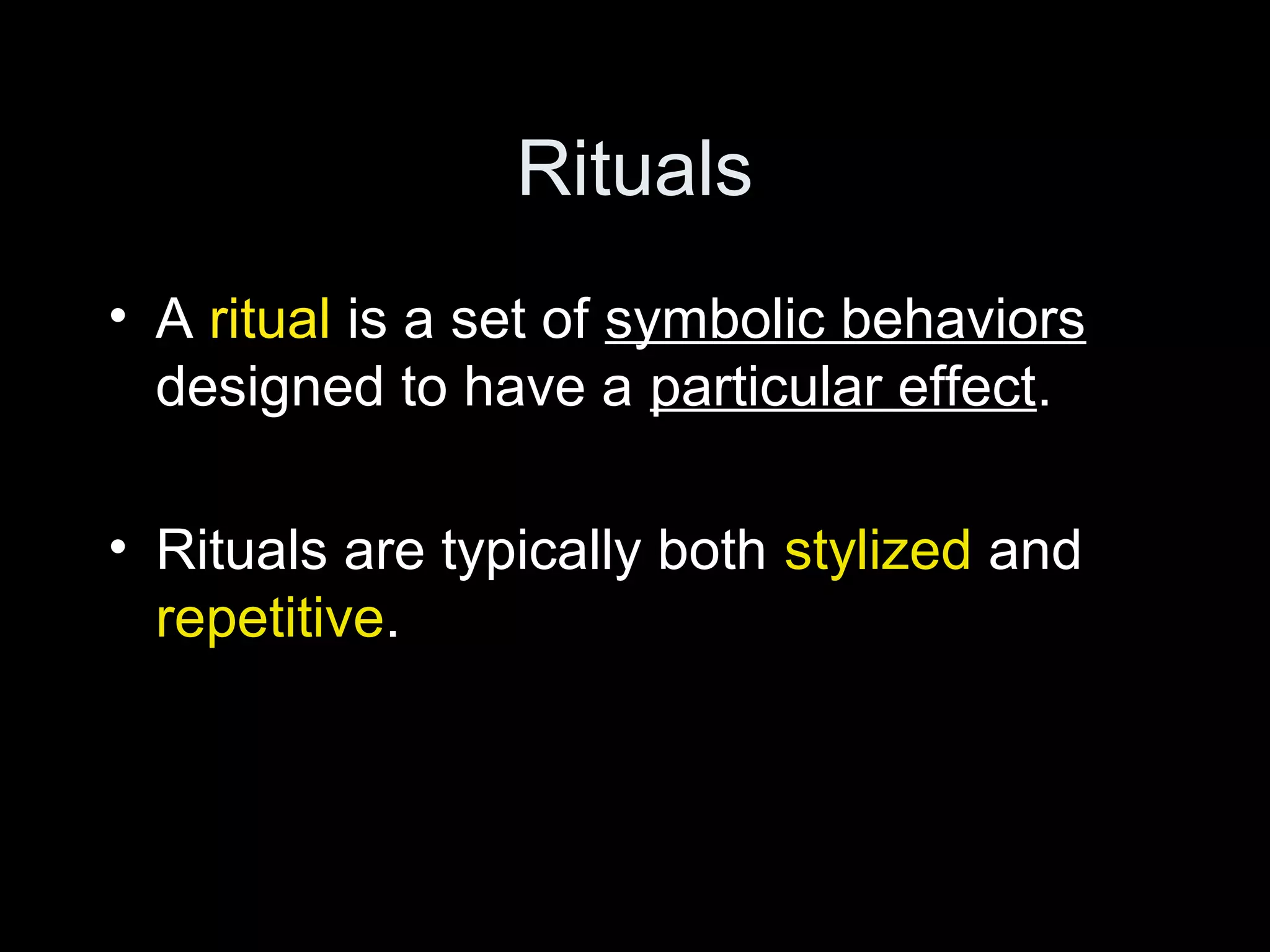 Rituals

• A ritual is a set of symbolic behaviors designed to have a particular effect.

• Rituals are typically both stylized and repetitive.